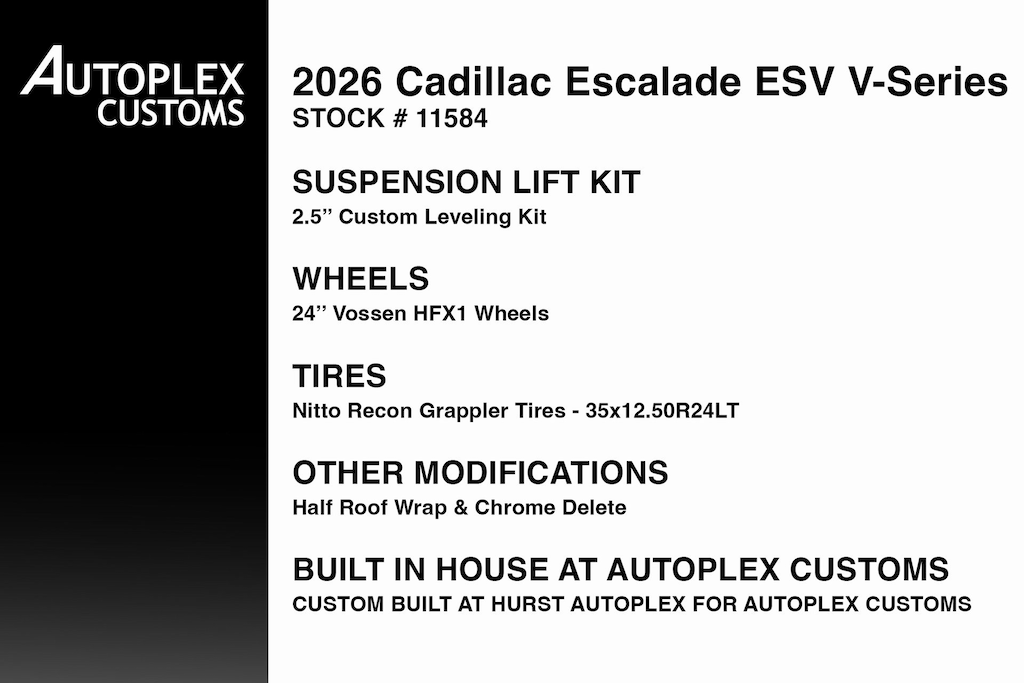 AUTOPLEX CUSTOMS

2026 Cadillac Escalade ESV V-Series
STOCK # 11584

SUSPENSION LIFT KIT
2.5'' Custom Leveling Kit

WHEELS
24'' Vossen HFX1 Wheels

TIRES
Nitto Recon Grappler Tires - 35x12.50R24LT

OTHER MODIFICATIONS
Half Roof Wrap & Chrome Delete

BUILT IN HOUSE AT AUTOPLEX CUSTOMS
CUSTOM BUILT AT HURST AUTOPLEX FOR AUTOPLEX CUSTOMS